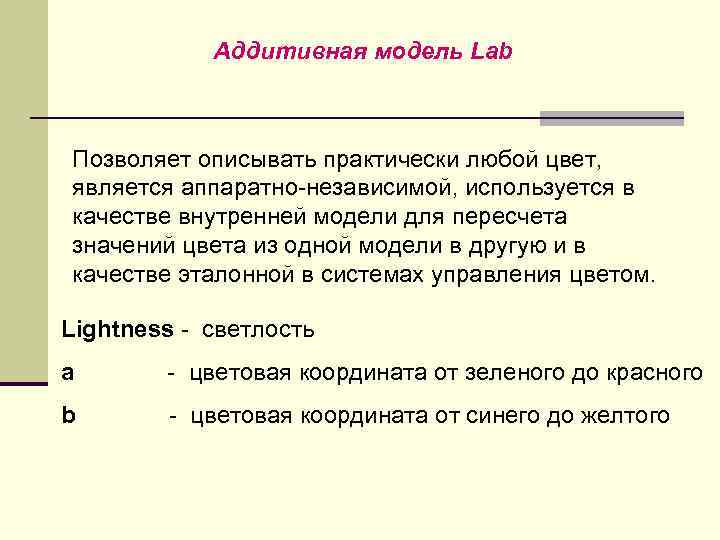 Аддитивная модель Lab

Позволяет описывать практически любой цвет, является аппаратно-независимой, используется в качестве внутренней модели для пересчета значений цвета из одной модели в другую и в качестве эталонной в системах управления цветом.

Lightness - светлость

a - цветовая координата от зеленого до красного

b - цветовая координата от синего до желтого